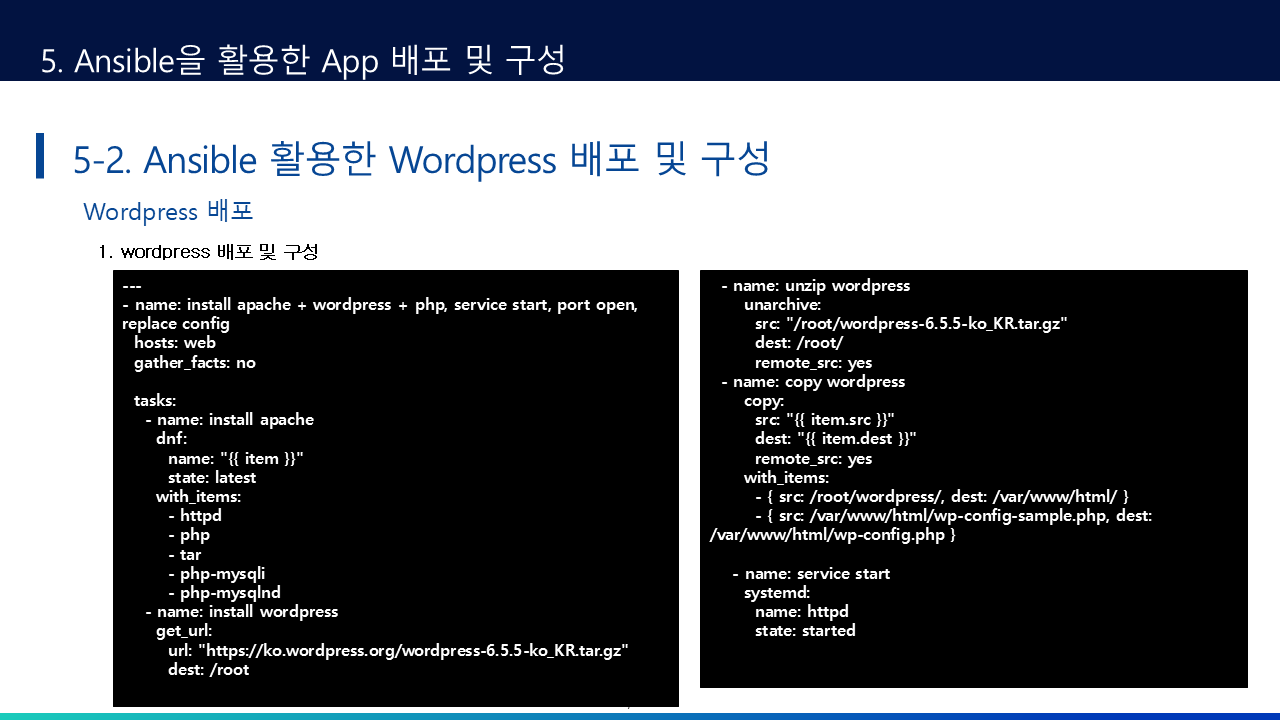 5. Ansible을 활용한 App 배포 및 구성

5-2. Ansible 활용한 Wordpress 배포 및 구성

Wordpress 배포

1. wordpress 배포 및 구성

---
- name: install apache + wordpress + php, service start, port open, replace config
  hosts: web
  gather_facts: no

  tasks:
    - name: install apache
      dnf:
        name: "{{ item }}"
        state: latest
      with_items:
        - httpd
        - php
        - tar
        - php-mysqli
        - php-mysqlnd
    - name: install wordpress
      get_url:
        url: "https://ko.wordpress.org/wordpress-6.5.5-ko_KR.tar.gz"
        dest: /root

  - name: unzip wordpress
      unarchive:
        src: "/root/wordpress-6.5.5-ko_KR.tar.gz"
        dest: /root/
        remote_src: yes
  - name: copy wordpress
      copy:
        src: "{{ item.src }}"
        dest: "{{ item.dest }}"
        remote_src: yes
      with_items:
        - { src: /root/wordpress/, dest: /var/www/html/ }
        - { src: /var/www/html/wp-config-sample.php, dest: /var/www/html/wp-config.php }

    - name: service start
      systemd:
        name: httpd
        state: started